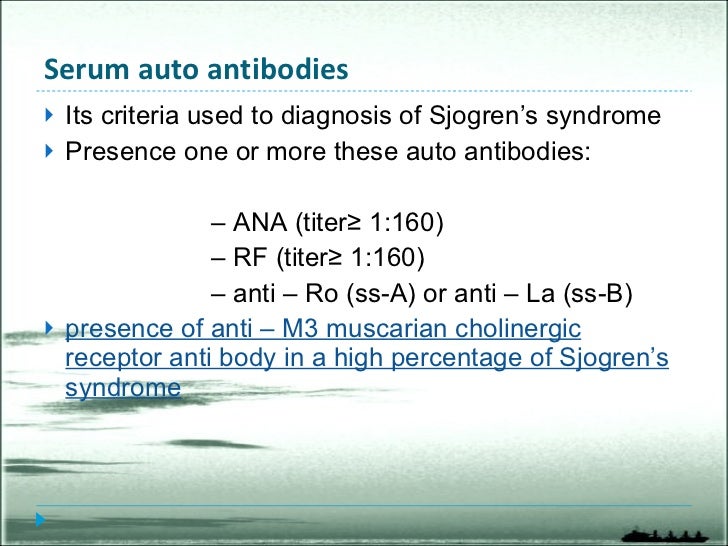 Serum auto antibodies

Its criteria used to diagnosis of Sjogren's syndrome

Presence one or more these auto antibodies:

– ANA (titer≥ 1:160)

– RF (titer≥ 1:160)

– anti – Ro (ss-A) or anti – La (ss-B)

presence of anti – M3 muscarian cholinergic receptor anti body in a high percentage of Sjogren's syndrome